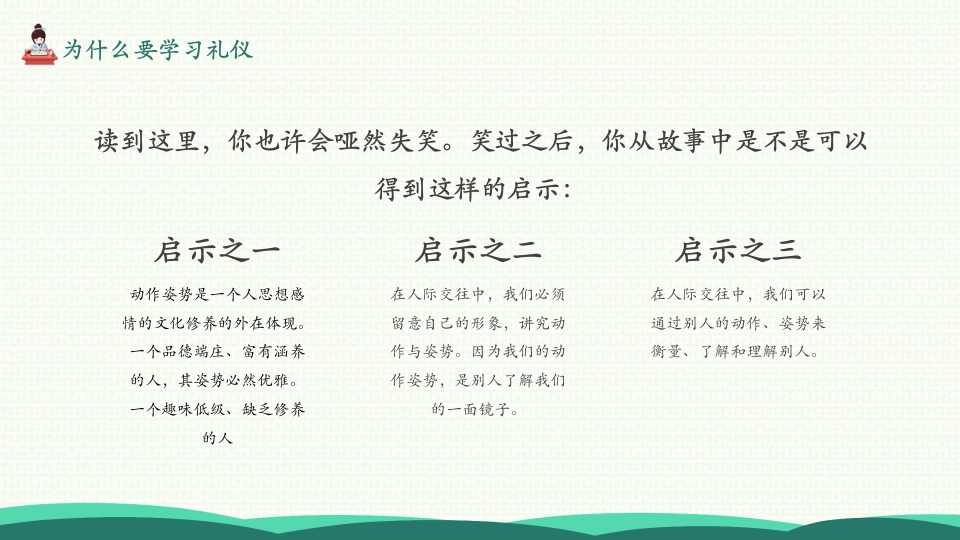 为什么要学习礼仪

读到这里，你也许会哑然失笑。笑过之后，你从故事中是不是可以得到这样的启示：

启示之一

动作姿势是一个人思想感情的文化修养的外在体现。一个品德端庄、富有涵养的人，其姿势必然优雅。一个趣味低级、缺乏修养的人

启示之二

在人际交往中，我们必须留意自己的形象，讲究动作与姿势。因为我们的动作姿势，是别人了解我们的一面镜子。

启示之三

在人际交往中，我们可以通过别人的动作、姿势来衡量、了解和理解别人。